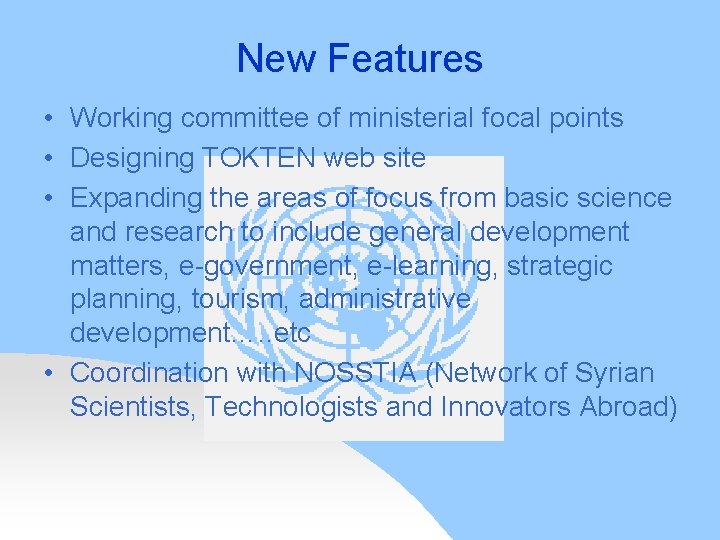 New Features

• Working committee of ministerial focal points
• Designing TOKTEN web site
• Expanding the areas of focus from basic science and research to include general development matters, e-government, e-learning, strategic planning, tourism, administrative development…..etc
• Coordination with NOSSTIA (Network of Syrian Scientists, Technologists and Innovators Abroad)